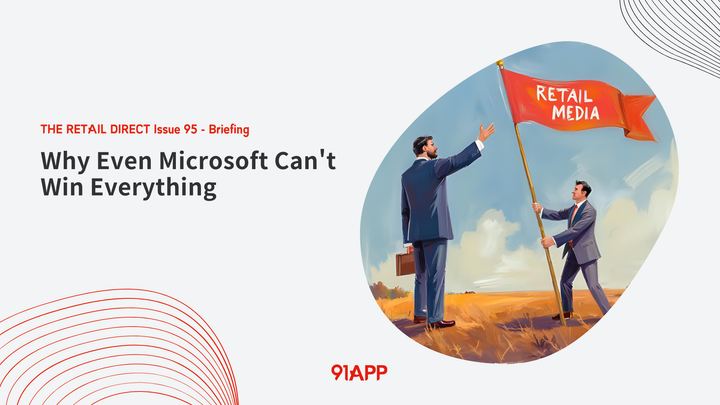 THE RETAIL DIRECT Issue 95 - Briefing

Why Even Microsoft Can't Win Everything

RETAIL MEDIA

91APP